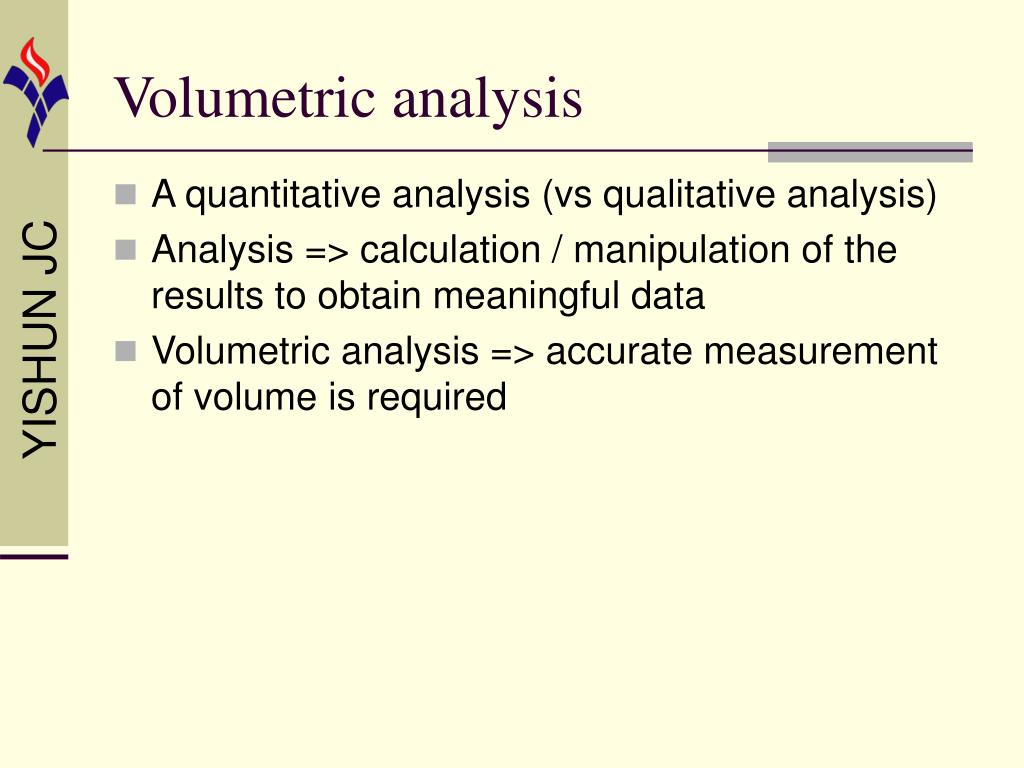 YISHUN JC

Volumetric analysis

A quantitative analysis (vs qualitative analysis)

Analysis => calculation / manipulation of the results to obtain meaningful data

Volumetric analysis => accurate measurement of volume is required